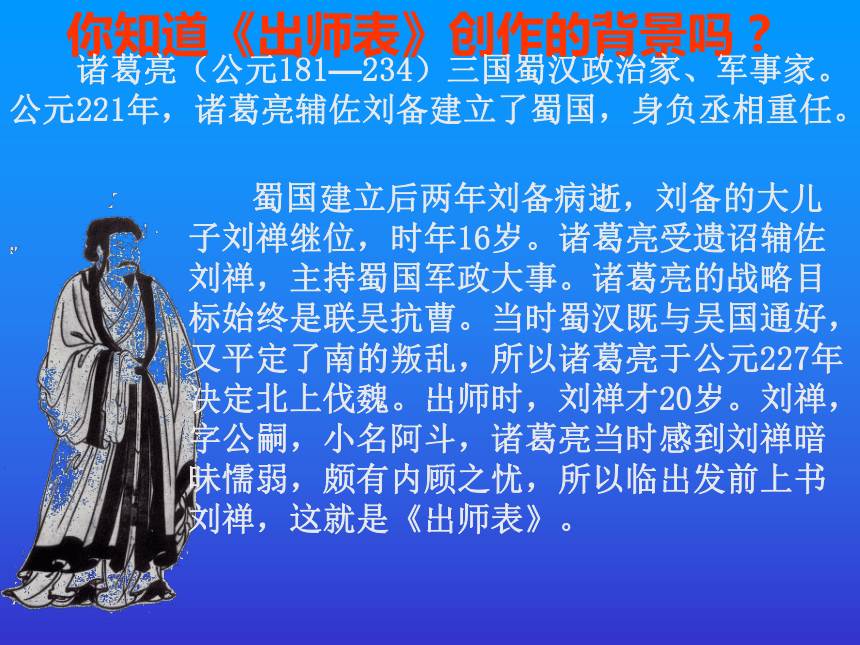 你知道《出师表》创作的背景吗？

诸葛亮（公元181—234）三国蜀汉政治家、军事家。公元221年，诸葛亮辅佐刘备建立了蜀国，身负丞相重任。

蜀国建立后两年刘备病逝，刘备的大儿子刘禅继位，时年16岁。诸葛亮受遗诏辅佐刘禅，主持蜀国军政大事。诸葛亮的战略目标始终是联吴抗曹。当时蜀汉既与吴国通好，又平定了南的叛乱，所以诸葛亮于公元227年决定北上伐魏。出师时，刘禅才20岁。刘禅，字公嗣，小名阿斗，诸葛亮当时感到刘禅暗昧懦弱，颇有内顾之忧，所以临出发前上书刘禅，这就是《出师表》。